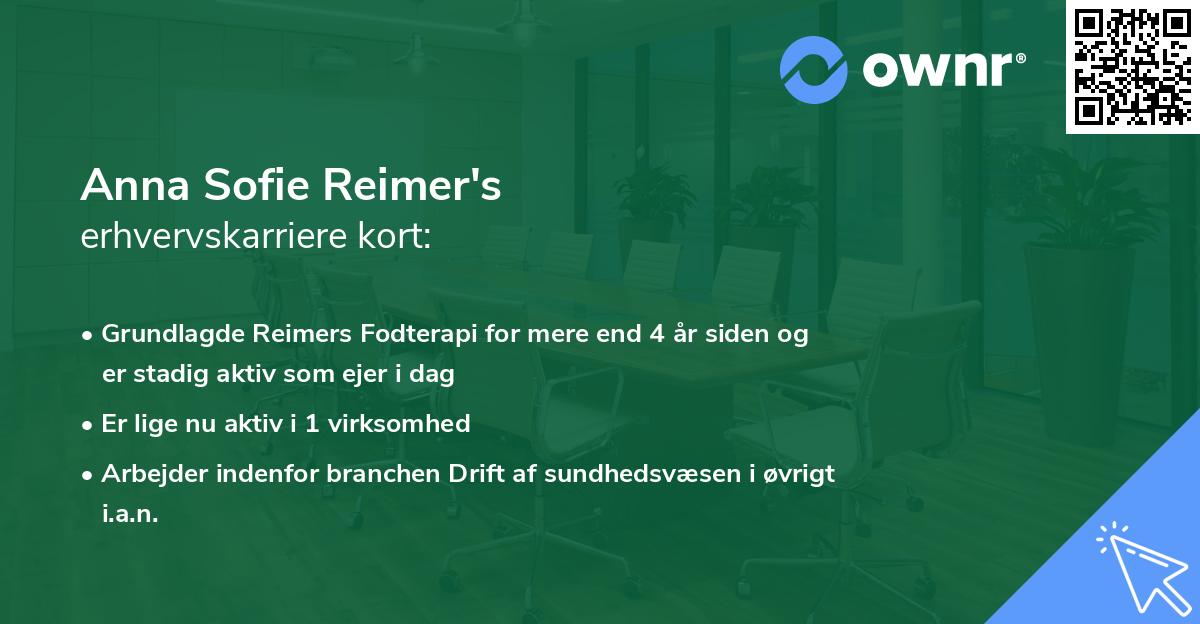 ownr®

Anna Sofie Reimer's
erhvervskarriere kort:

• Grundlagde Reimers Fodterapi for mere end 4 år siden og er stadig aktiv som ejer i dag

• Er lige nu aktiv i 1 virksomhed

• Arbejder indenfor branchen Drift af sundhedsvæsen i øvrigt i.a.n.